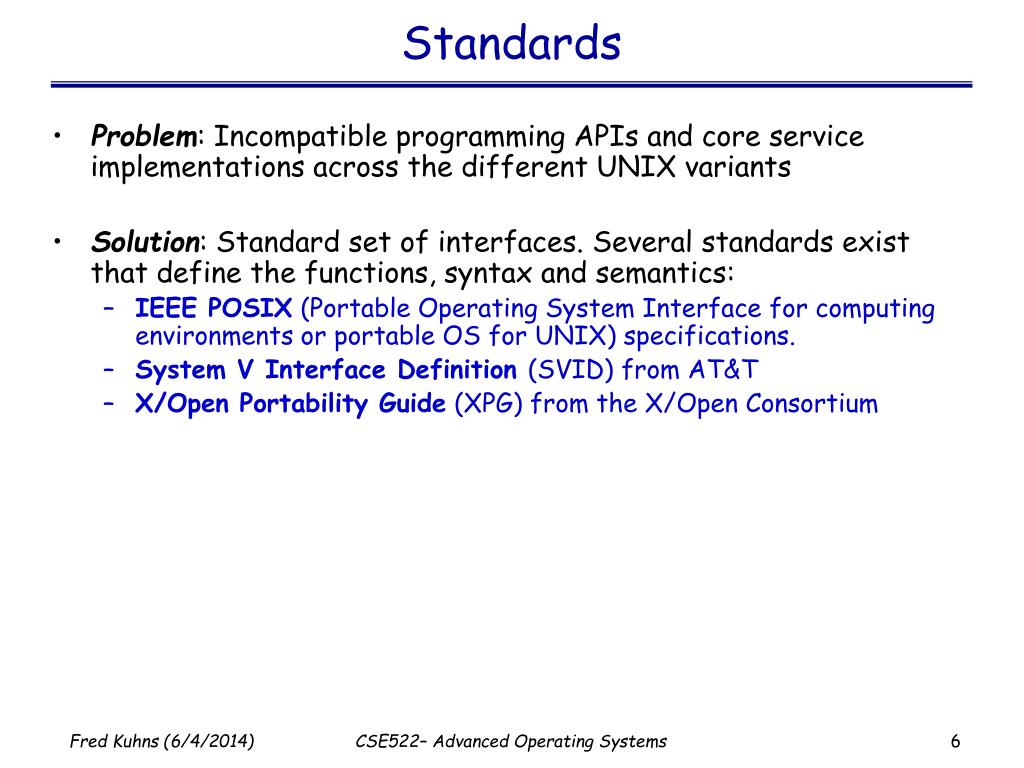 Standards

• Problem: Incompatible programming APIs and core service implementations across the different UNIX variants

• Solution: Standard set of interfaces. Several standards exist that define the functions, syntax and semantics:
– IEEE POSIX (Portable Operating System Interface for computing environments or portable OS for UNIX) specifications.
– System V Interface Definition (SVID) from AT&T
– X/Open Portability Guide (XPG) from the X/Open Consortium

Fred Kuhns (6/4/2014)

CSE522– Advanced Operating Systems

6